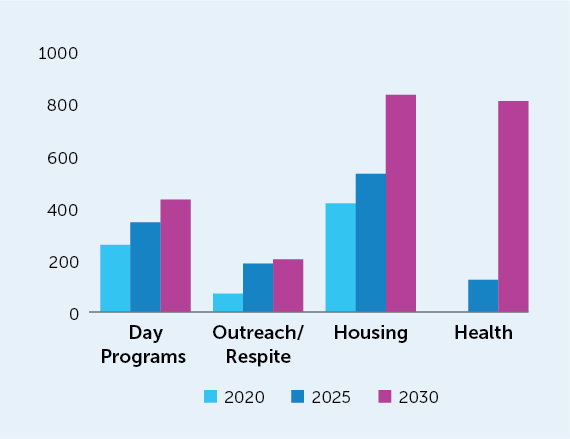 1000
800
600
400
200
0

Day Programs
Outreach/ Respite
Housing
Health

2020
2025
2030